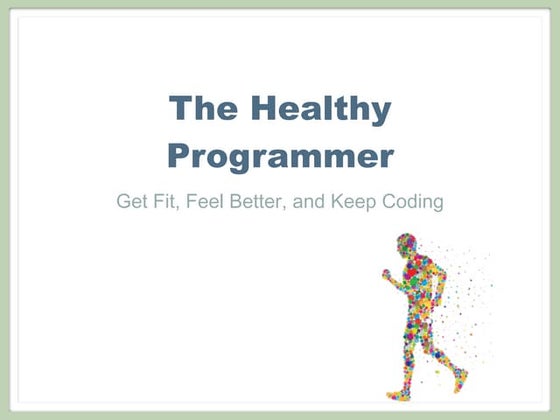 The Healthy Programmer

Get Fit, Feel Better, and Keep Coding